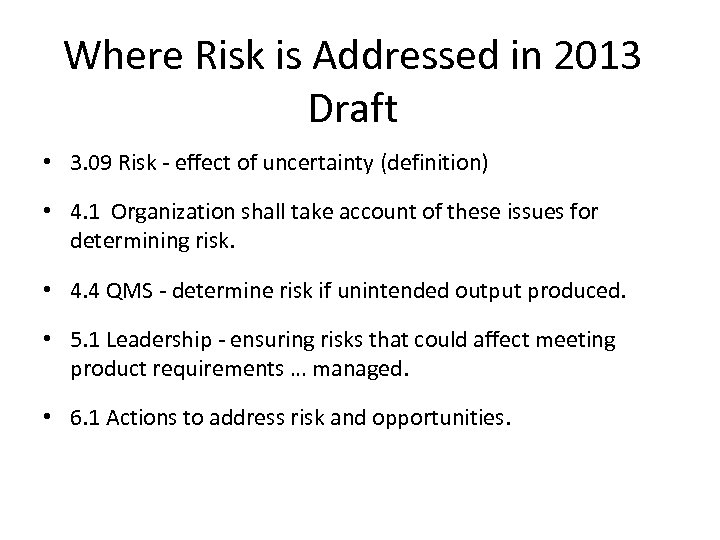 Where Risk is Addressed in 2013 Draft

• 3.09 Risk - effect of uncertainty (definition)

• 4.1 Organization shall take account of these issues for determining risk.

• 4.4 QMS - determine risk if unintended output produced.

• 5.1 Leadership - ensuring risks that could affect meeting product requirements … managed.

• 6.1 Actions to address risk and opportunities.